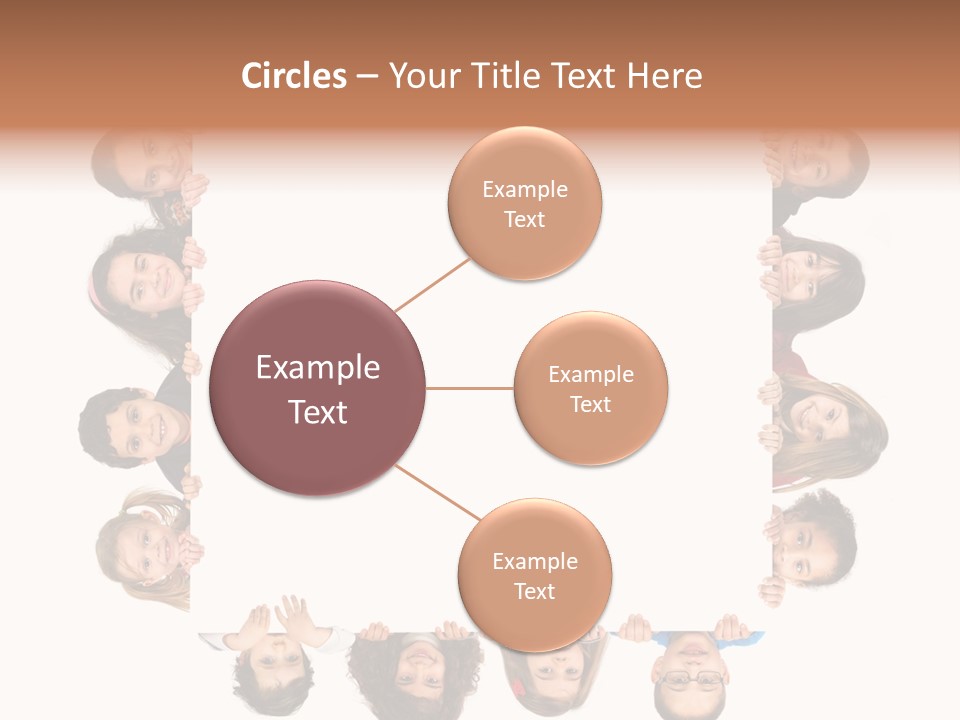 Circles – Your Title Text Here

Example Text

Example Text

Example Text

Example Text